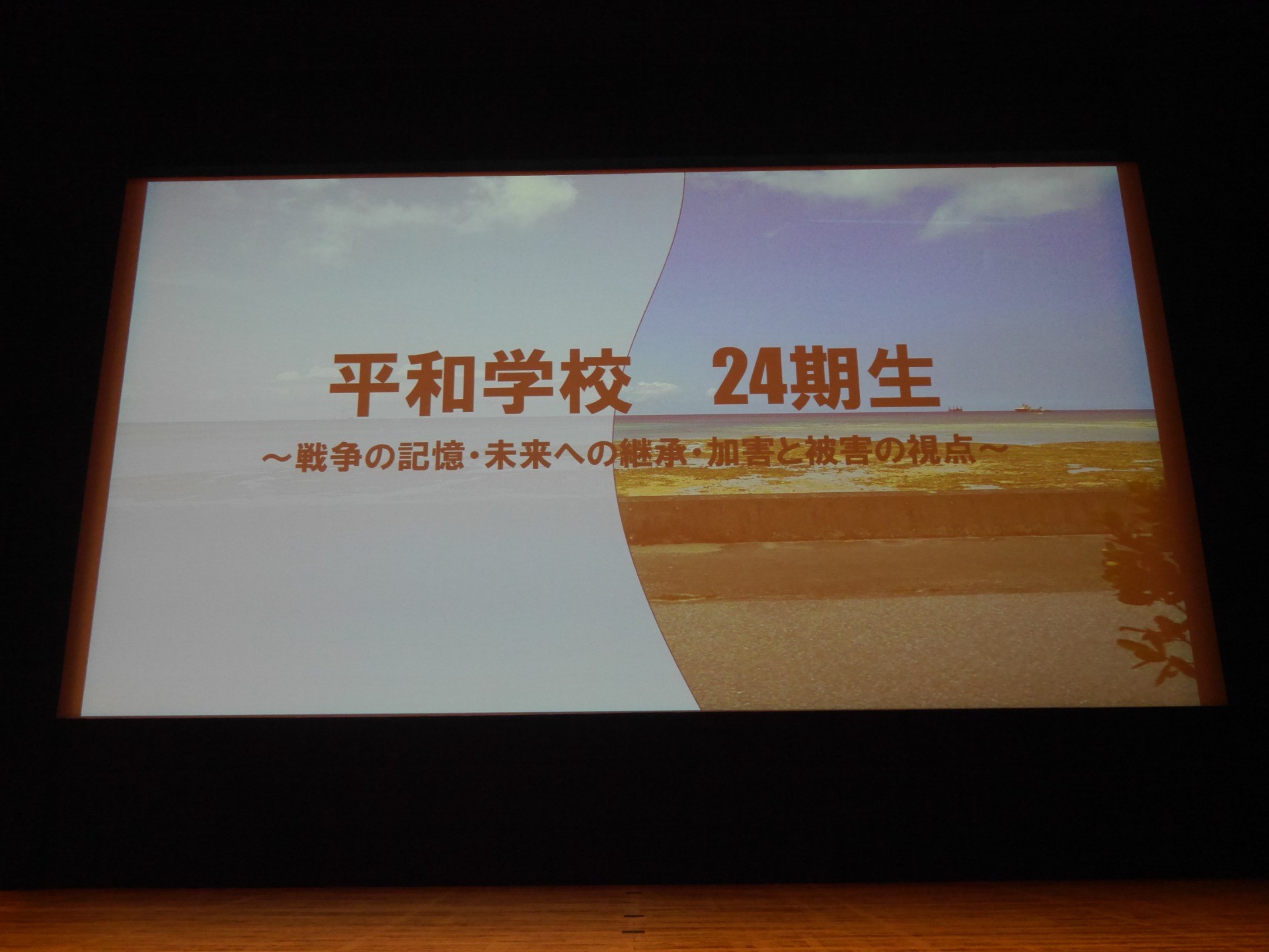 平和学校　24期生

～戦争の記憶・未来への継承・加害と被害の視点～